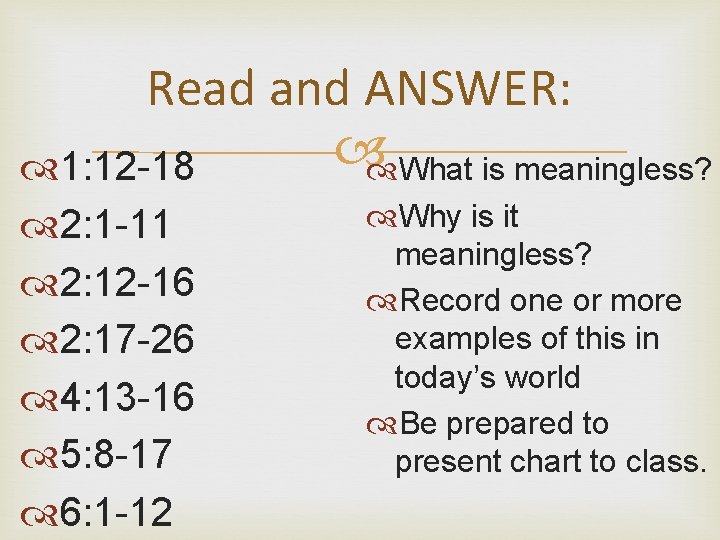 Read and ANSWER:

1:12-18

2:1-11

2:12-16

2:17-26

4:13-16

5:8-17

6:1-12

What is meaningless?

Why is it meaningless?

Record one or more examples of this in today's world

Be prepared to present chart to class.